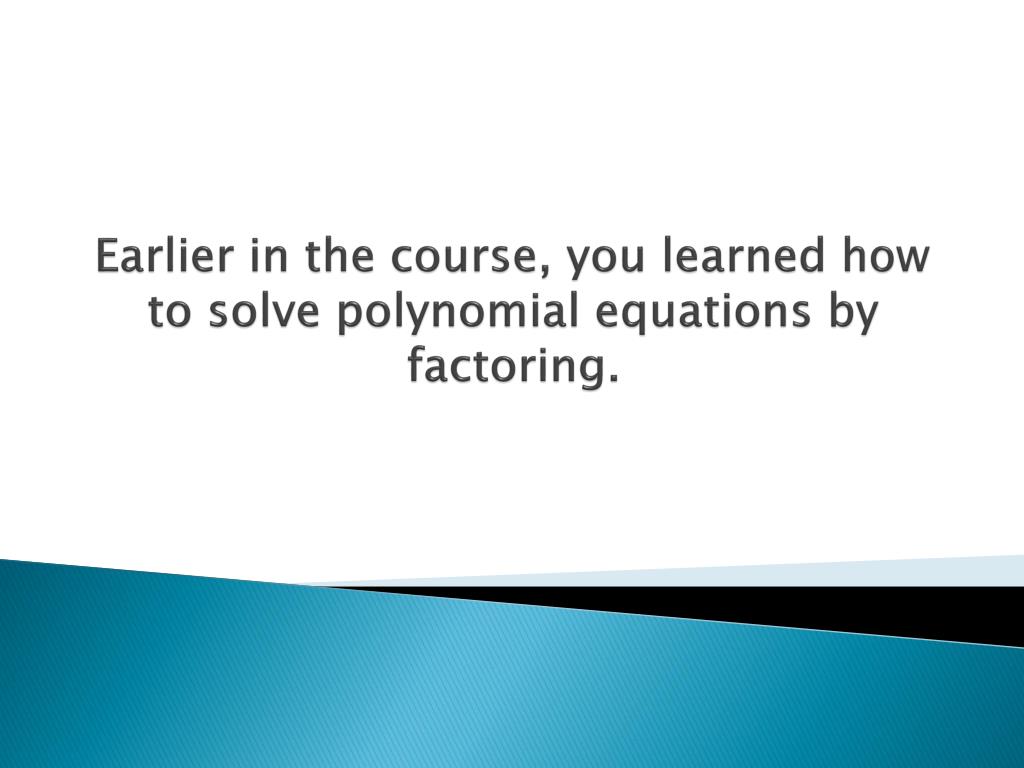 Earlier in the course, you learned how to solve polynomial equations by factoring.